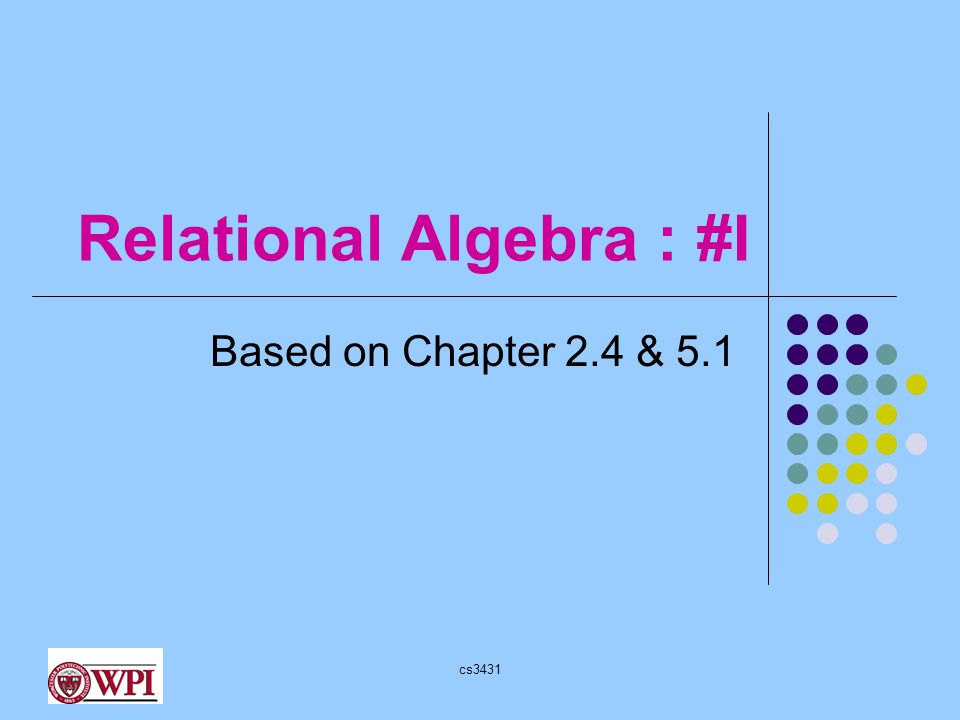 Relational Algebra : #I

Based on Chapter 2.4 & 5.1

WPI

cs3431